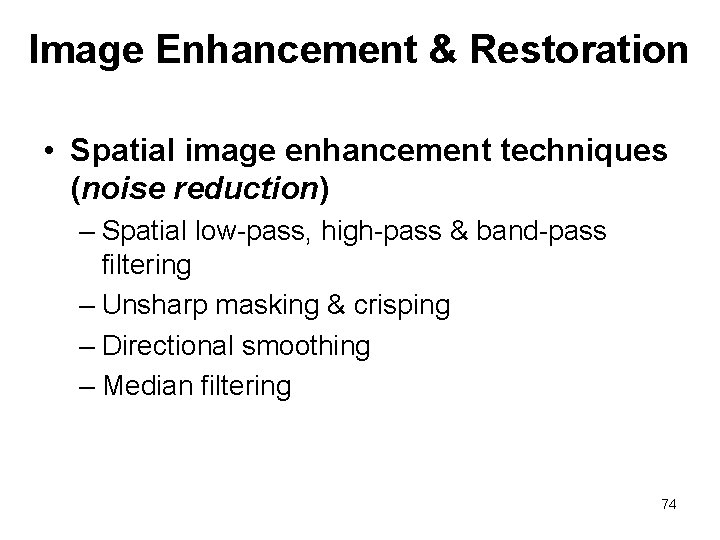 Image Enhancement & Restoration

• Spatial image enhancement techniques (noise reduction)
– Spatial low-pass, high-pass & band-pass filtering
– Unsharp masking & crisping
– Directional smoothing
– Median filtering

74